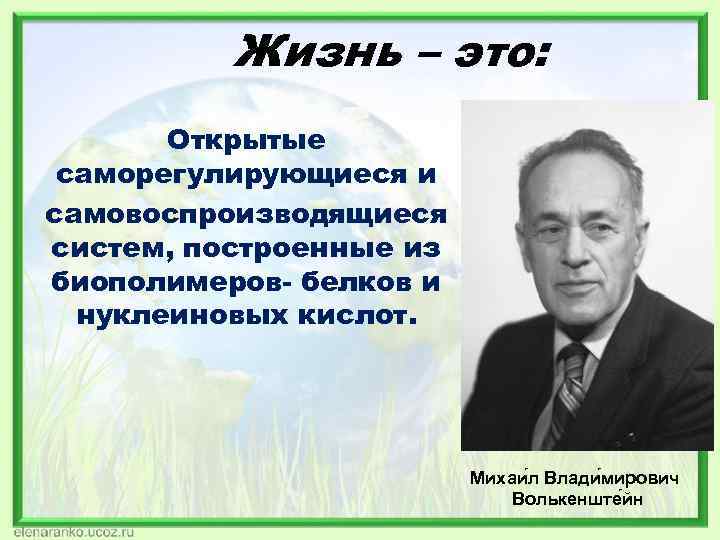 Жизнь – это:

Открытые саморегулирующиеся и самовоспроизводящиеся систем, построенные из биополимеров- белков и нуклеиновых кислот.

Михаил Владимирович Волькенштейн

elenaranko.ucoz.ru